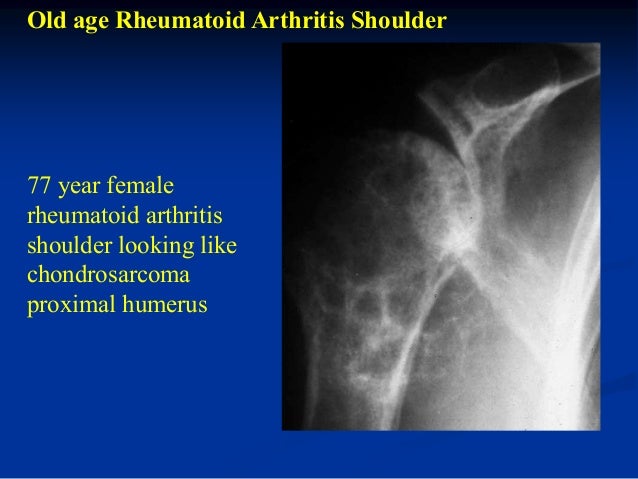 Old age Rheumatoid Arthritis Shoulder

77 year female rheumatoid arthritis shoulder looking like chondrosarcoma proximal humerus